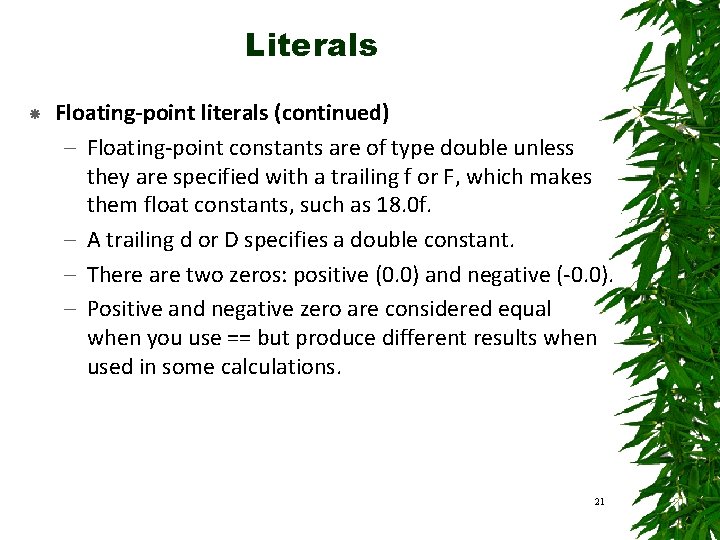 Literals

Floating-point literals (continued)

– Floating-point constants are of type double unless they are specified with a trailing f or F, which makes them float constants, such as 18.0f.

– A trailing d or D specifies a double constant.

– There are two zeros: positive (0.0) and negative (-0.0).

– Positive and negative zero are considered equal when you use == but produce different results when used in some calculations.

21